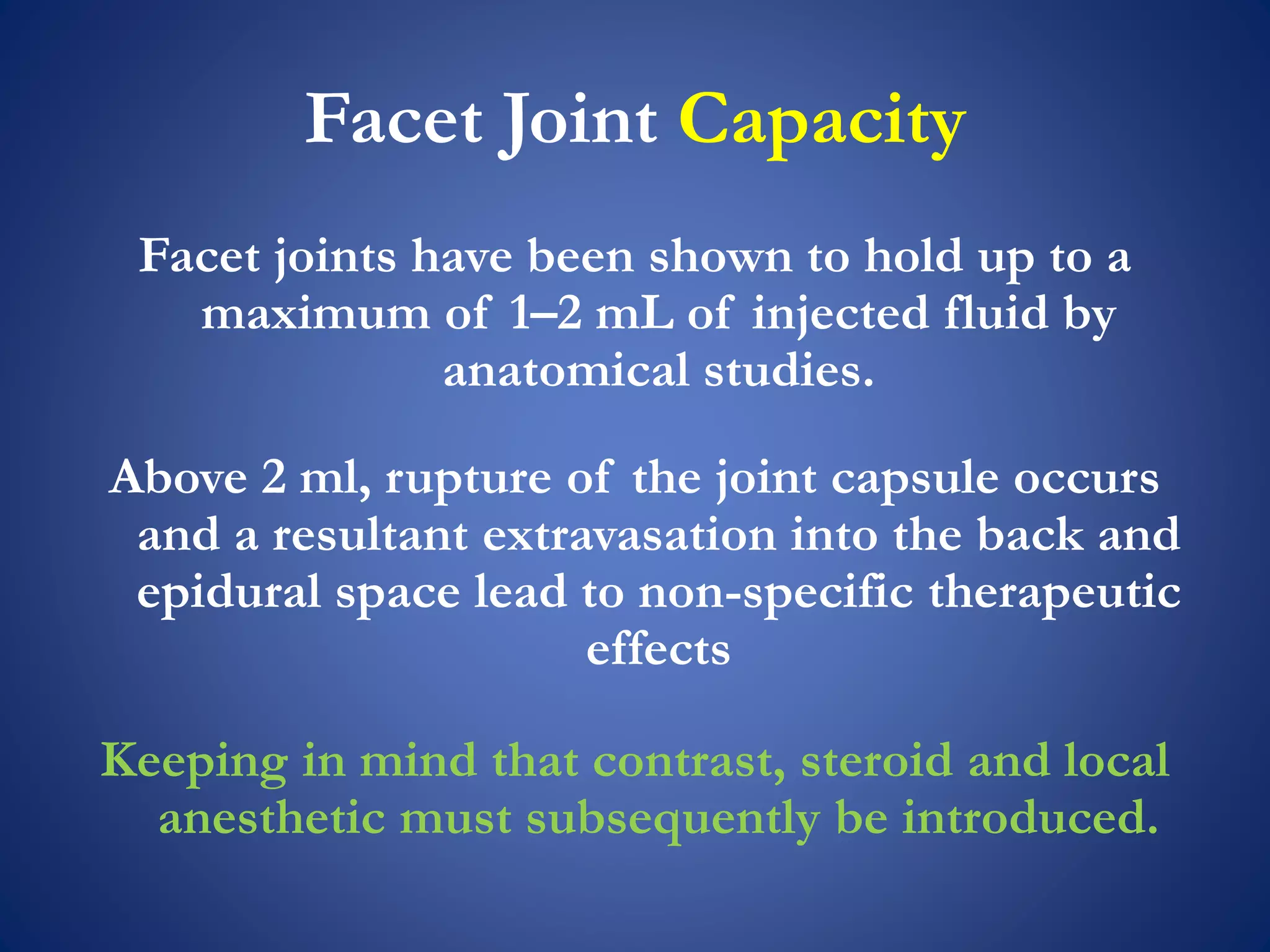 Facet Joint Capacity

Facet joints have been shown to hold up to a maximum of 1–2 mL of injected fluid by anatomical studies.

Above 2 ml, rupture of the joint capsule occurs and a resultant extravasation into the back and epidural space lead to non-specific therapeutic effects

Keeping in mind that contrast, steroid and local anesthetic must subsequently be introduced.